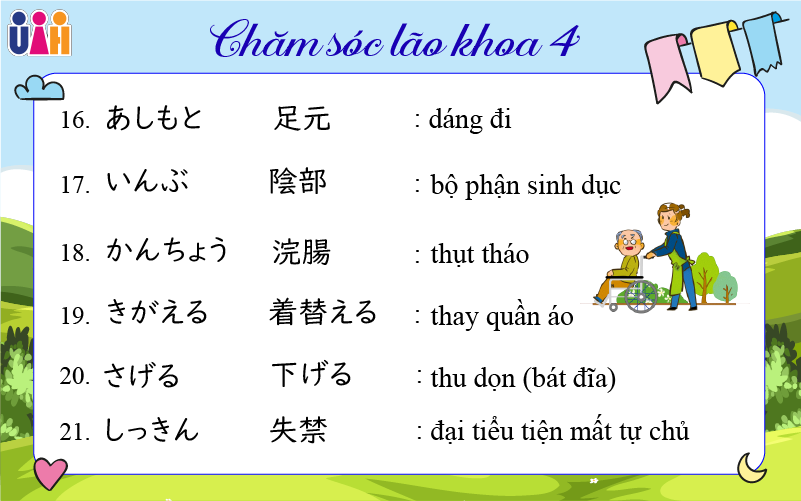 UAH

Chăm sóc lão khoa 4

16. あしもと 足元 : dáng đi

17. いんぶ 陰部 : bộ phận sinh dục

18. かんちょう 浣腸 : thụt tháo

19. きがえる 着替える : thay quần áo

20. さげる 下げる : thu dọn (bát đĩa)

21. しっきん 失禁 : đại tiểu tiện mất tự chủ